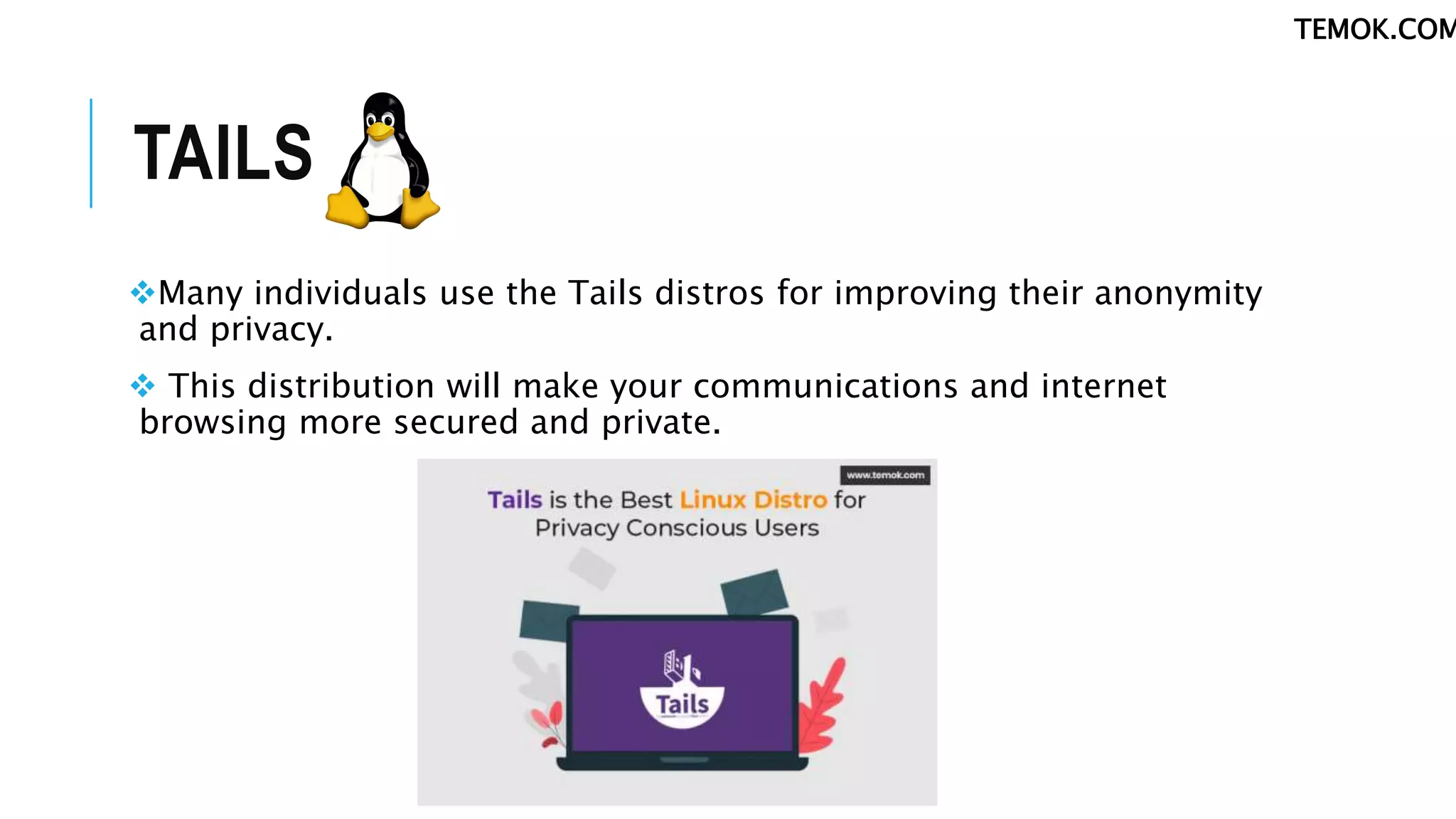 TEMOK.COM

TAILS

❖Many individuals use the Tails distros for improving their anonymity and privacy.

❖ This distribution will make your communications and internet browsing more secured and private.

www.temok.com

Tails is the Best Linux Distro for Privacy Conscious Users

Tails